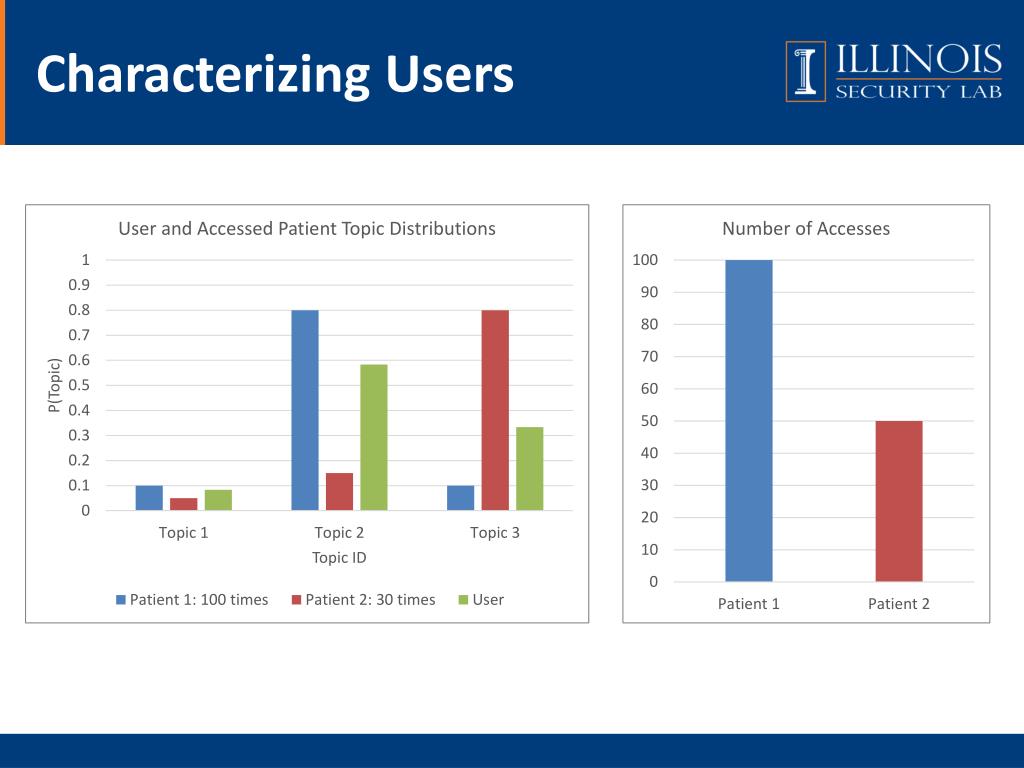 Characterizing Users

ILLINOIS
SECURITY LAB

User and Accessed Patient Topic Distributions

P(Topic)

1
0.9
0.8
0.7
0.6
0.5
0.4
0.3
0.2
0.1
0

Topic 1
Topic 2
Topic 3

Topic ID

Patient 1: 100 times
Patient 2: 30 times
User

Number of Accesses

100
90
80
70
60
50
40
30
20
10
0

Patient 1
Patient 2